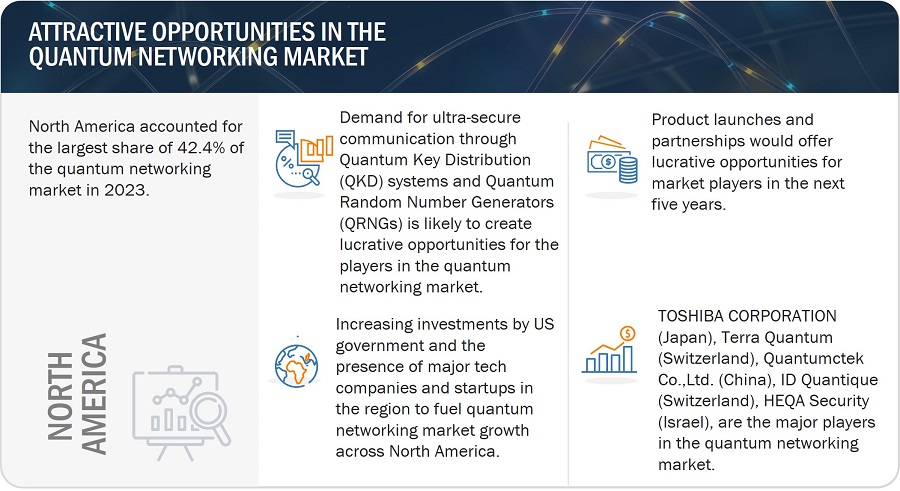 ATTRACTIVE OPPORTUNITIES IN THE QUANTUM NETWORKING MARKET

North America accounted for the largest share of 42.4% of the quantum networking market in 2023.

NORTH AMERICA

Demand for ultra-secure communication through Quantum Key Distribution (QKD) systems and Quantum Random Number Generators (QRNGs) is likely to create lucrative opportunities for the players in the quantum networking market.

Increasing investments by US government and the presence of major tech companies and startups in the region to fuel quantum networking market growth across North America.

Product launches and partnerships would offer lucrative opportunities for market players in the next five years.

TOSHIBA CORPORATION (Japan), Terra Quantum (Switzerland), Quantumctek Co.,Ltd. (China), ID Quantique (Switzerland), HEQA Security (Israel), are the major players in the quantum networking market.